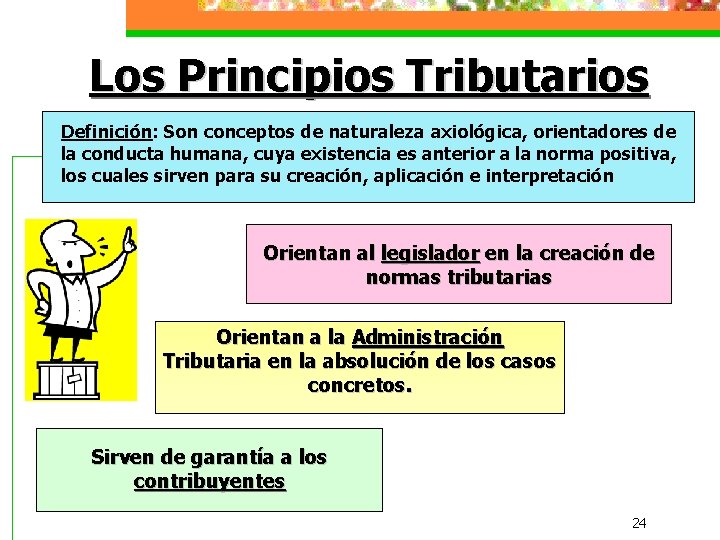 Los Principios Tributarios

Definición: Son conceptos de naturaleza axiológica, orientadores de la conducta humana, cuya existencia es anterior a la norma positiva, los cuales sirven para su creación, aplicación e interpretación

Orientan al legislador en la creación de normas tributarias

Orientan a la Administración Tributaria en la absolución de los casos concretos.

Sirven de garantía a los contribuyentes

24